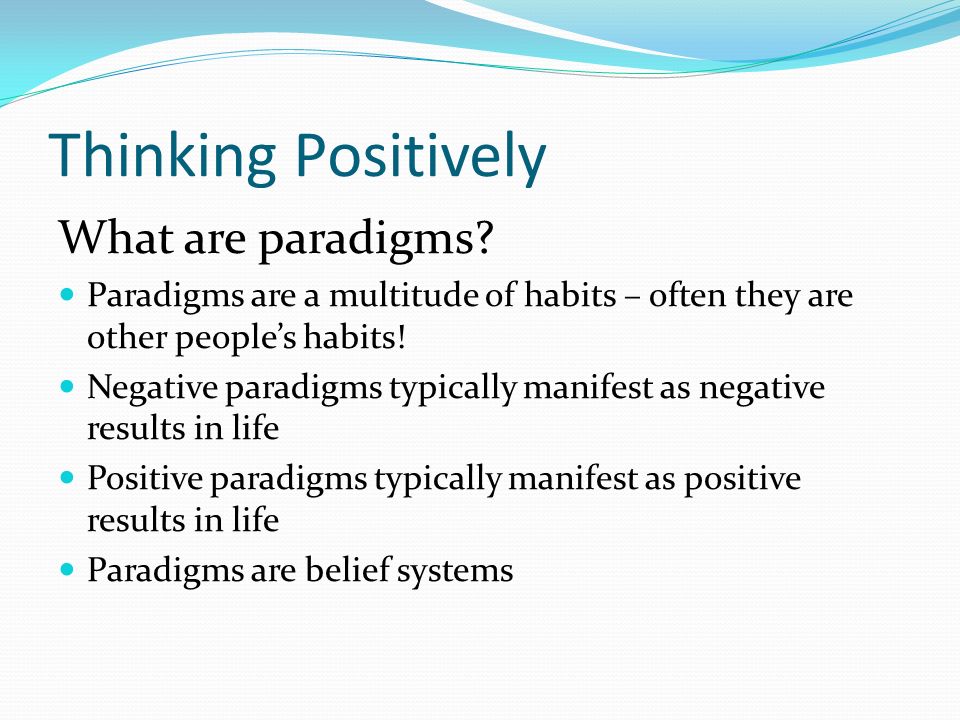 Thinking Positively

What are paradigms?

- Paradigms are a multitude of habits – often they are other people's habits!
- Negative paradigms typically manifest as negative results in life
- Positive paradigms typically manifest as positive results in life
- Paradigms are belief systems